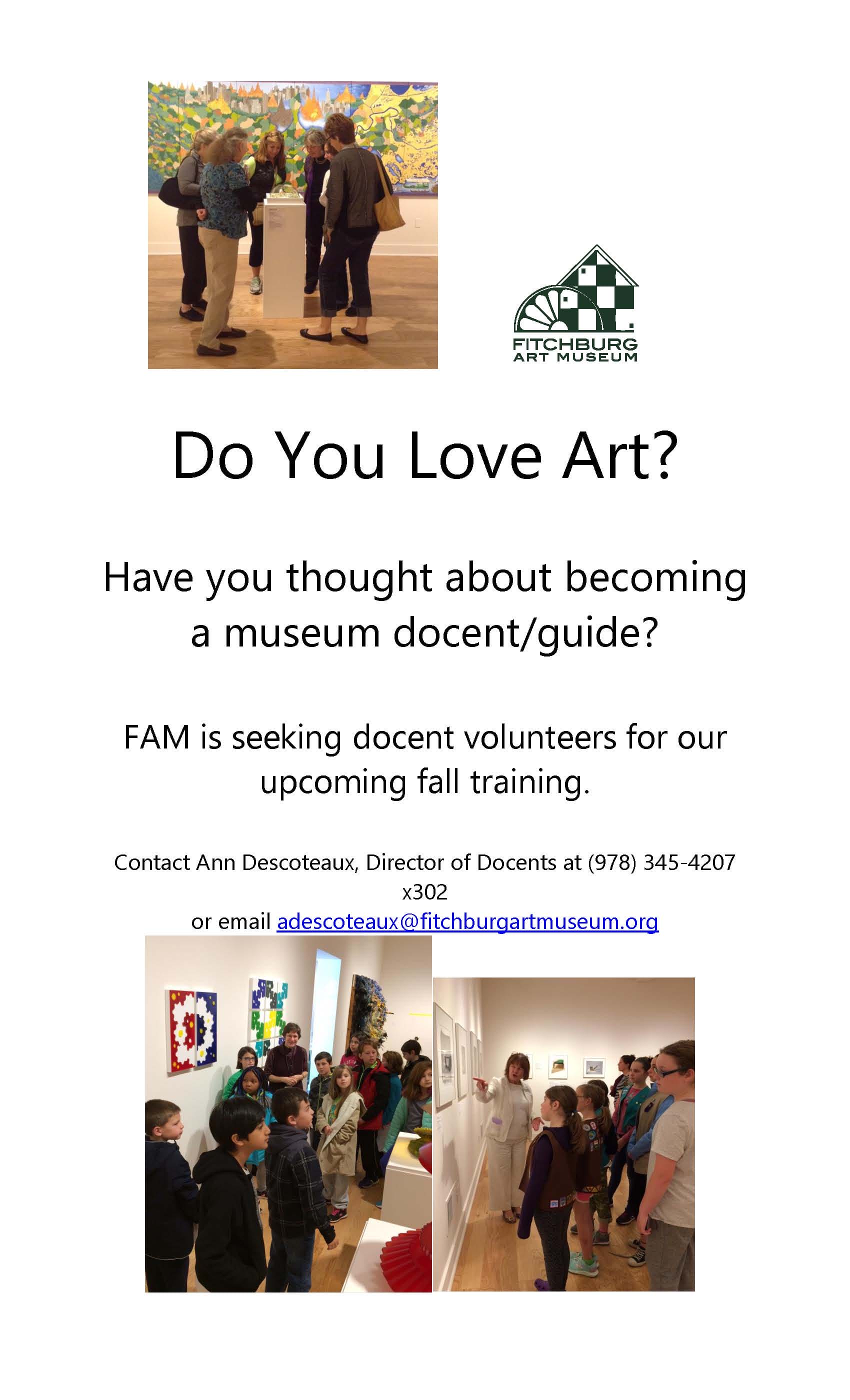 FITCHBURG ART MUSEUM

Do You Love Art?

Have you thought about becoming a museum docent/guide?

FAM is seeking docent volunteers for our upcoming fall training.

Contact Ann Descoteaux, Director of Docents at (978) 345-4207 x302
or email adescoteaux@fitchburgartmuseum.org